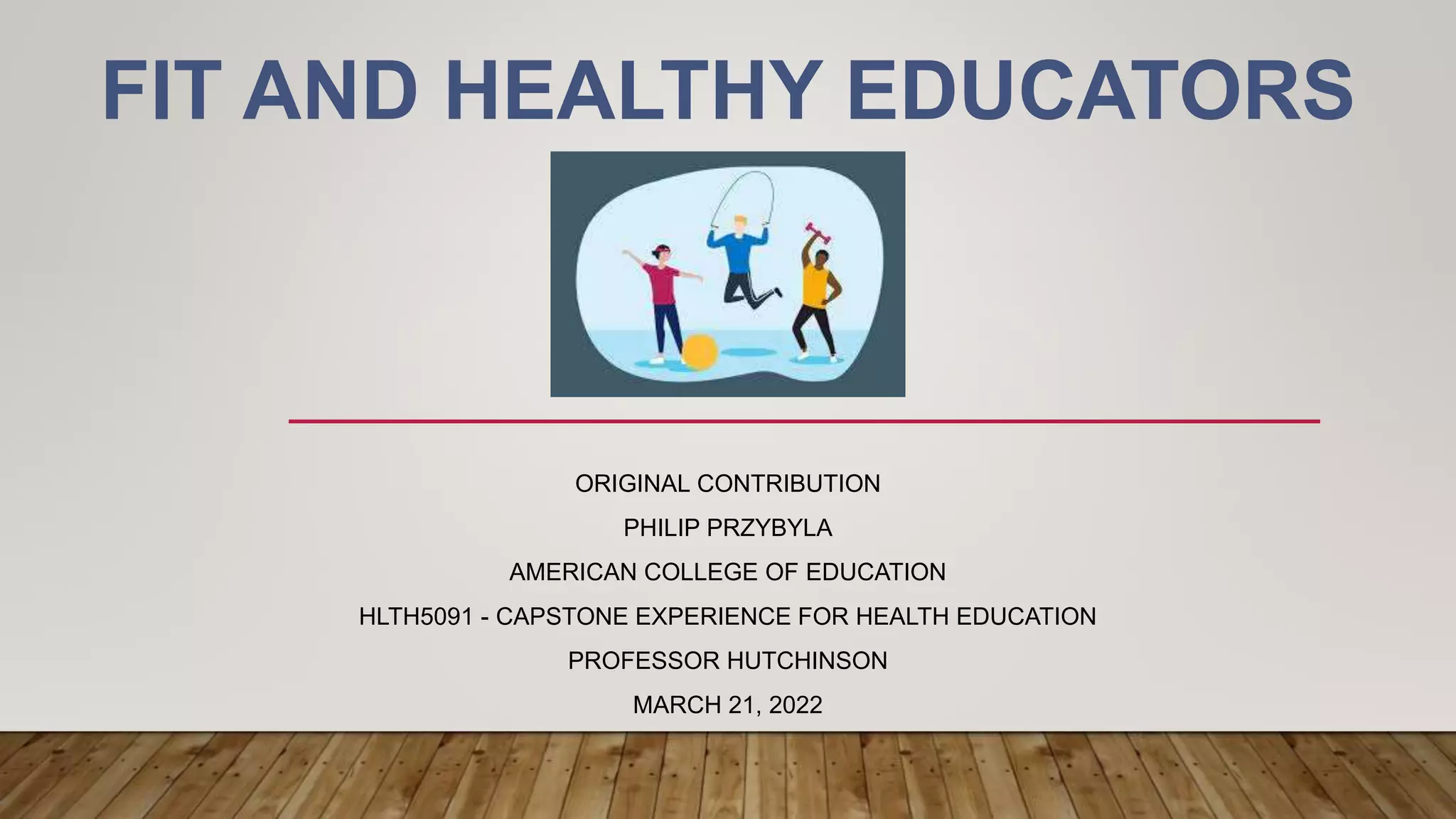 FIT AND HEALTHY EDUCATORS

ORIGINAL CONTRIBUTION

PHILIP PRZYBYLA

AMERICAN COLLEGE OF EDUCATION

HLTH5091 - CAPSTONE EXPERIENCE FOR HEALTH EDUCATION

PROFESSOR HUTCHINSON

MARCH 21, 2022